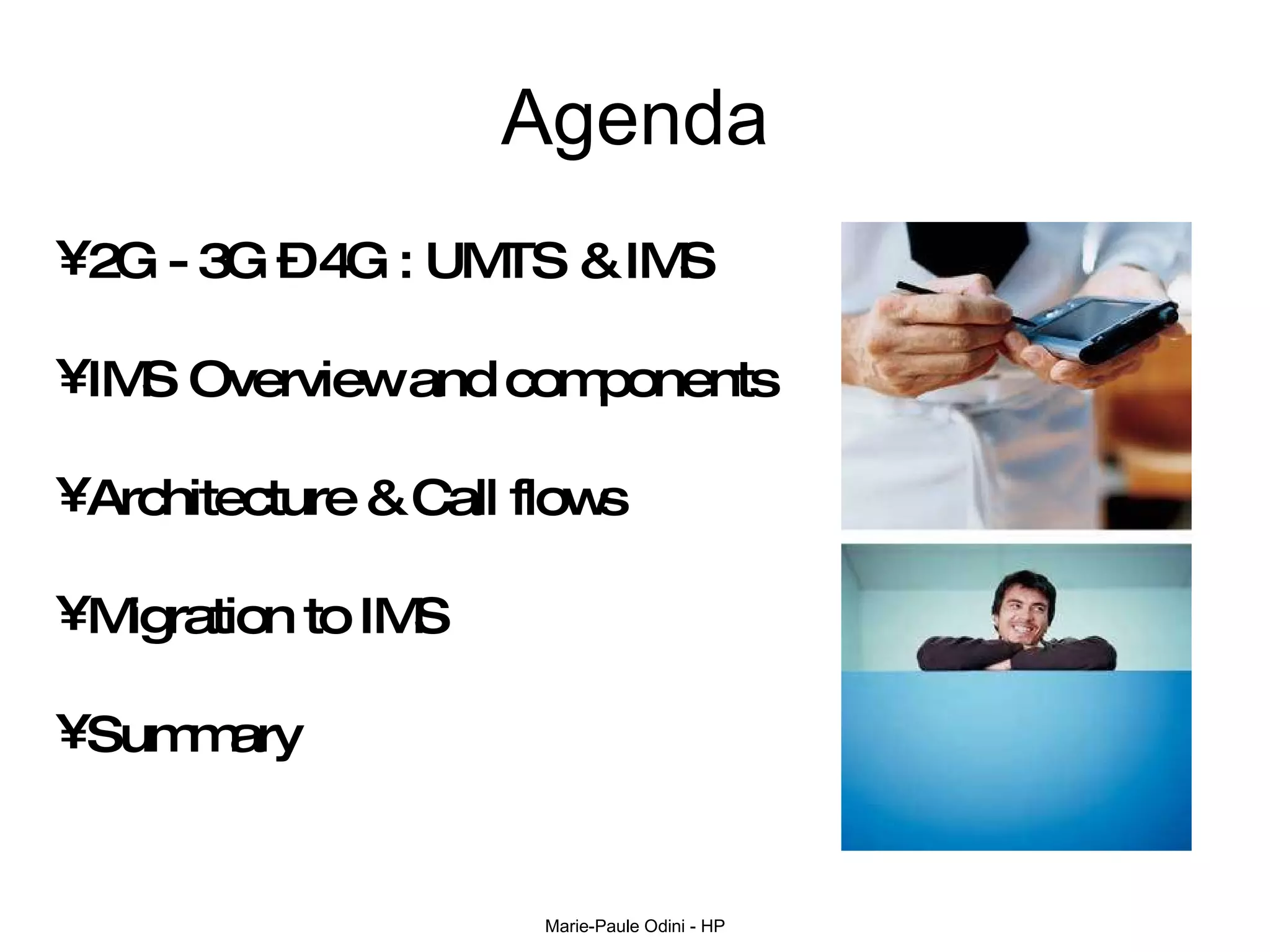 Agenda

¥2G - 3G Ð 4G : UMTS & IMS

¥IMS Overview and components

¥Architecture & Call flows

¥Migration to IMS

¥Summary

Marie-Paule Odini - HP